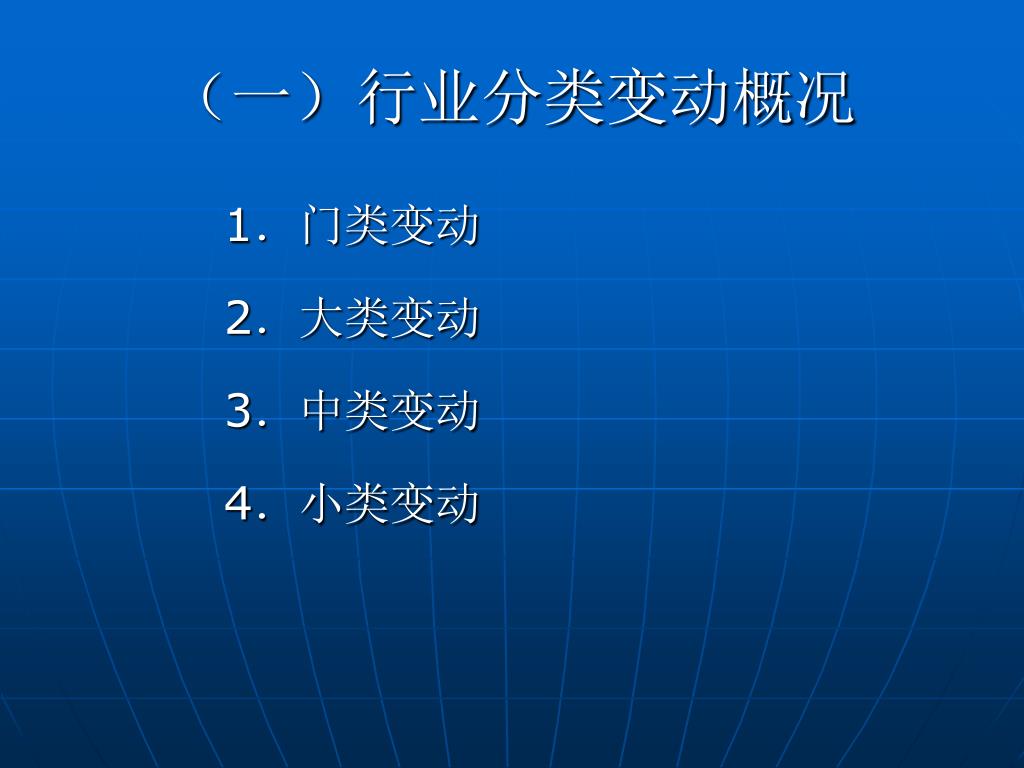 （一）行业分类变动概况

1. 门类变动

2. 大类变动

3. 中类变动

4. 小类变动